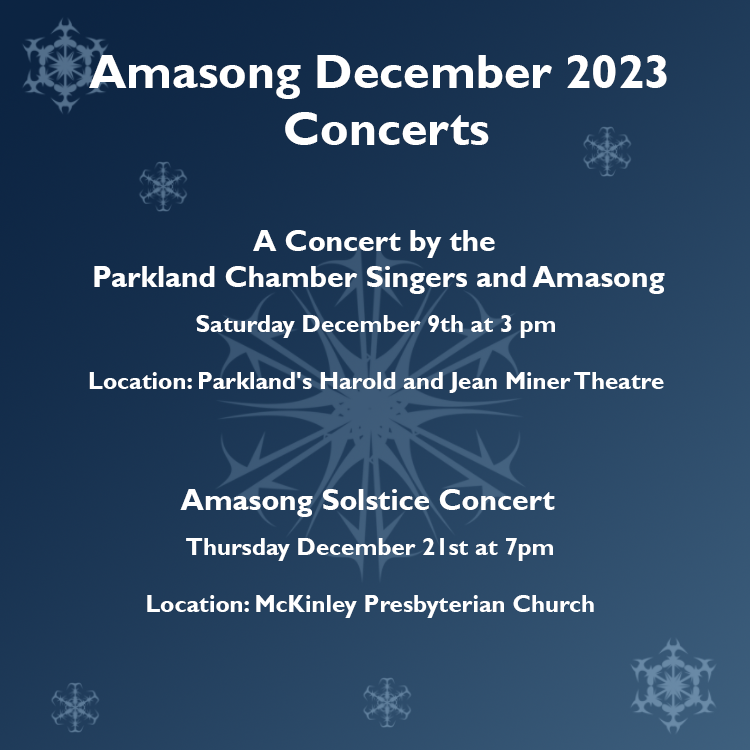 Amasong December 2023 Concerts

A Concert by the Parkland Chamber Singers and Amasong

Saturday December 9th at 3 pm

Location: Parkland's Harold and Jean Miner Theatre

Amasong Solstice Concert

Thursday December 21st at 7pm

Location: McKinley Presbyterian Church